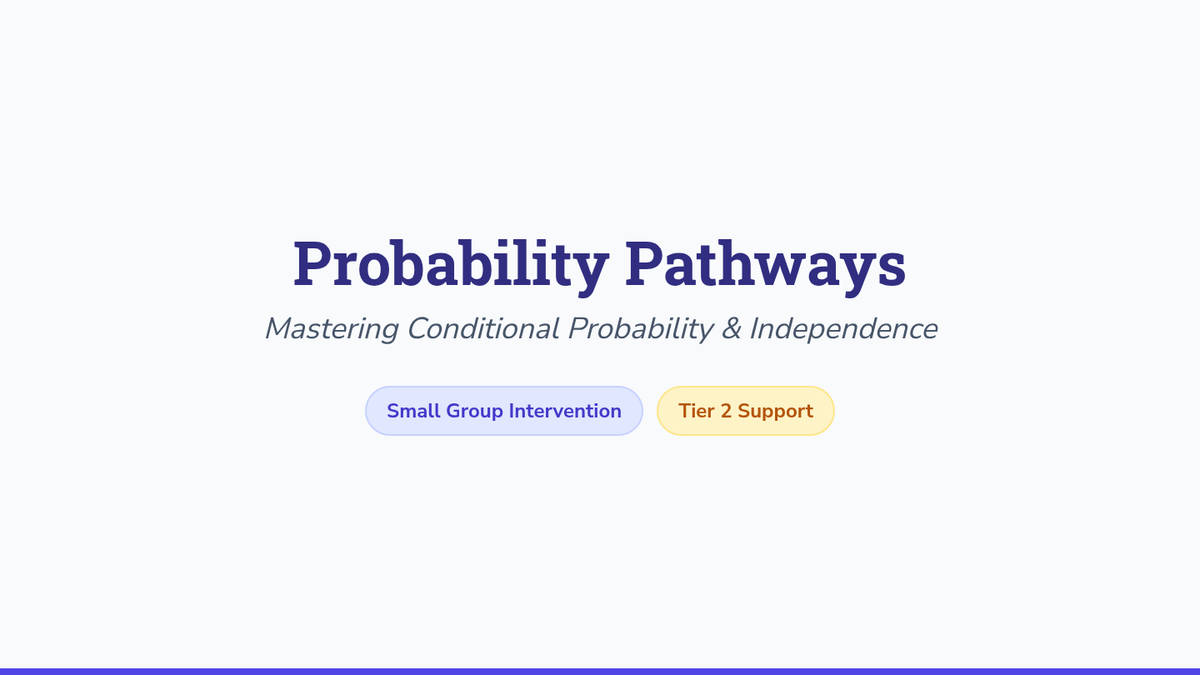 Probability Pathways

Mastering Conditional Probability & Independence

Small Group Intervention

Tier 2 Support